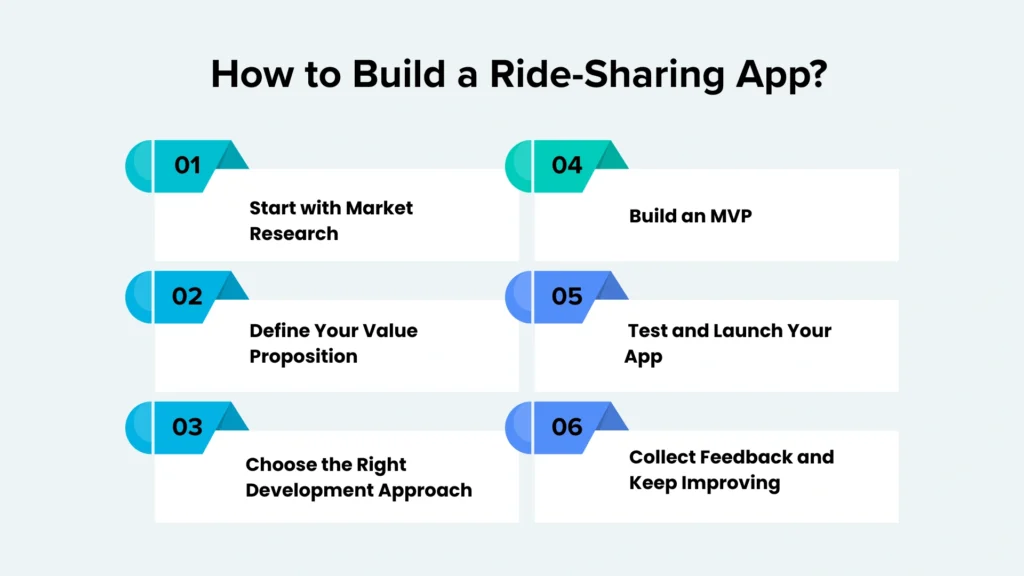 How to Build a Ride-Sharing App?

01
Start with Market Research

02
Define Your Value Proposition

03
Choose the Right Development Approach

04
Build an MVP

05
Test and Launch Your App

06
Collect Feedback and Keep Improving